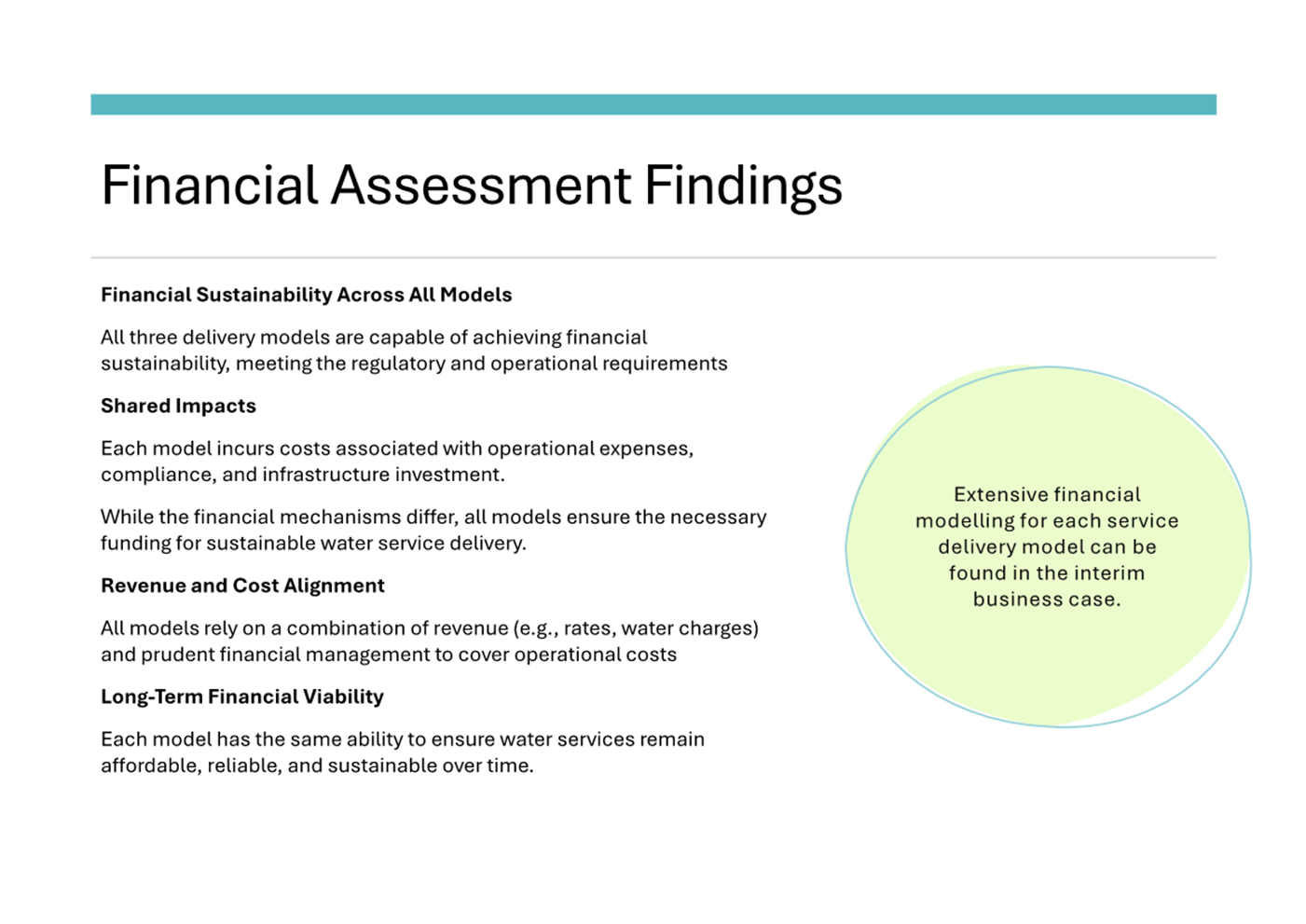 Financial Assessment Findings

Financial Sustainability Across All Models

All three delivery models are capable of achieving financial sustainability, meeting the regulatory and operational requirements

Shared Impacts

Each model incurs costs associated with operational expenses, compliance, and infrastructure investment.

While the financial mechanisms differ, all models ensure the necessary funding for sustainable water service delivery.

Revenue and Cost Alignment

All models rely on a combination of revenue (e.g., rates, water charges) and prudent financial management to cover operational costs

Long-Term Financial Viability

Each model has the same ability to ensure water services remain affordable, reliable, and sustainable over time.

Extensive financial modelling for each service delivery model can be found in the interim business case.